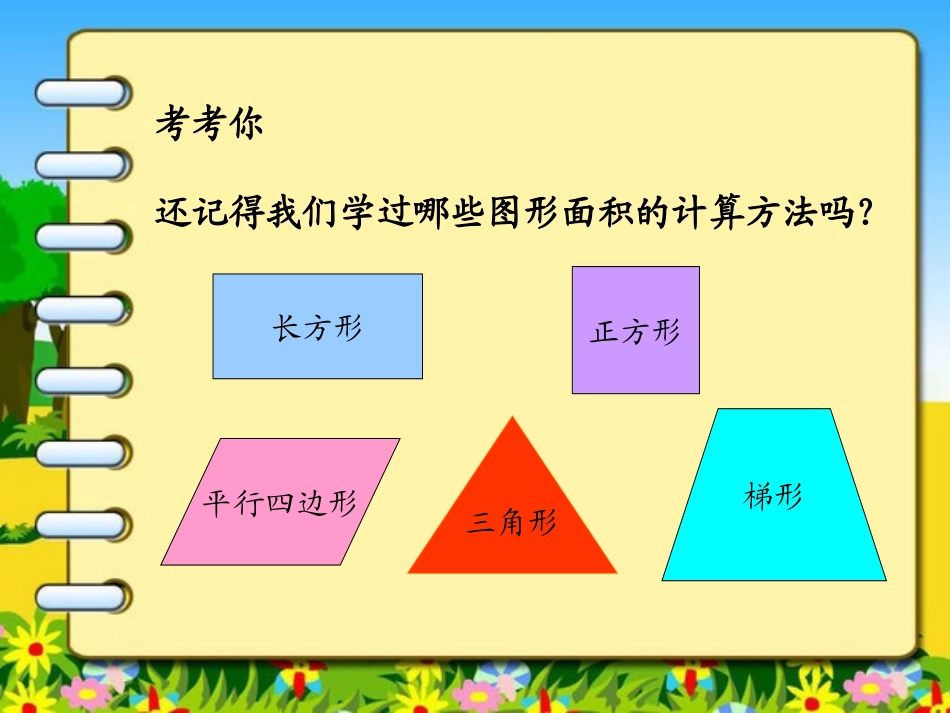 考考你

还记得我们学过哪些图形面积的计算方法吗？

长方形

正方形

平行四边形

三角形

梯形